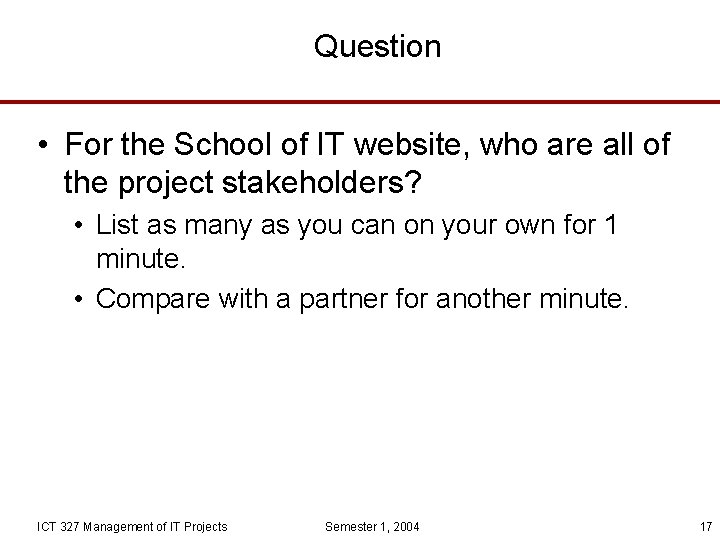 Question

• For the School of IT website, who are all of the project stakeholders?

• List as many as you can on your own for 1 minute.

• Compare with a partner for another minute.

ICT 327 Management of IT Projects    Semester 1, 2004    17